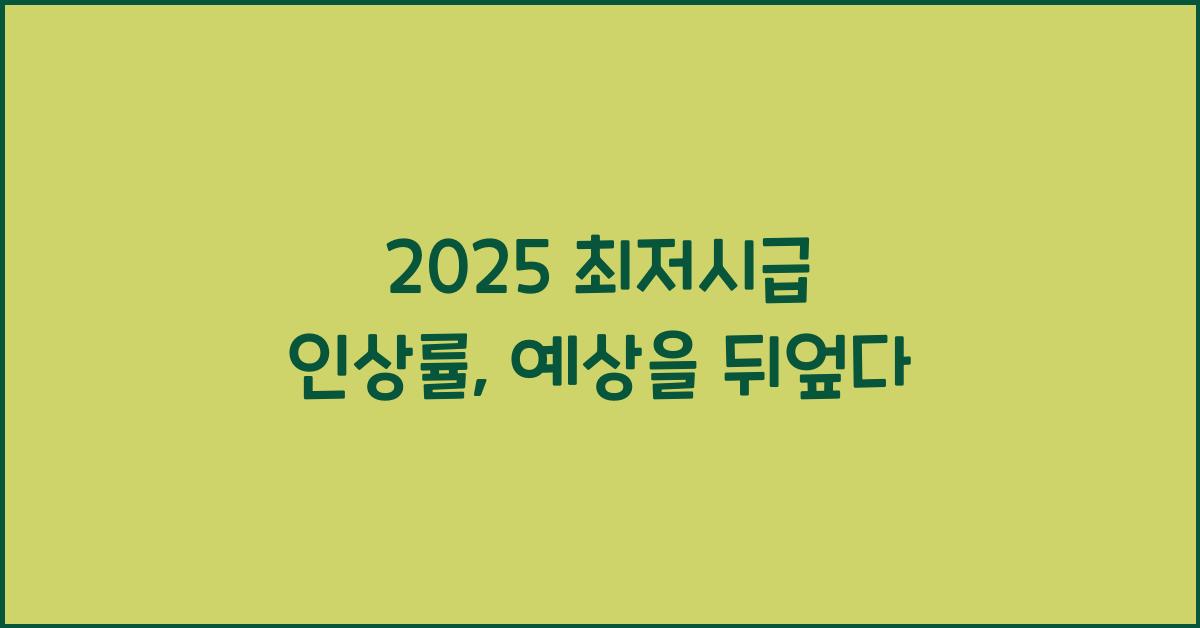 2025 최저시급
인상률, 예상을 뒤엎다